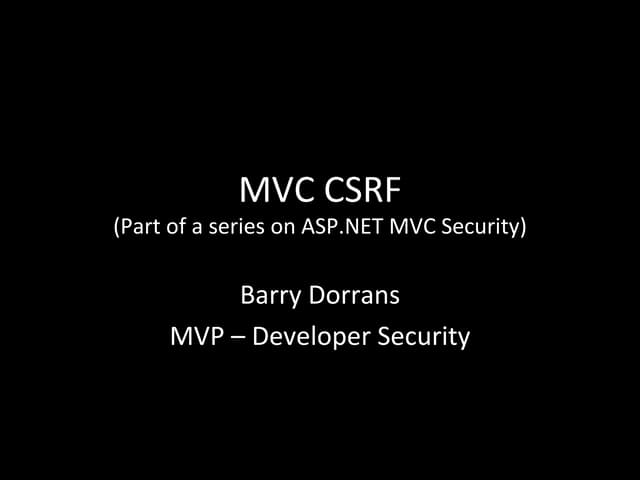 MVC CSRF
(Part of a series on ASP.NET MVC Security)

Barry Dorrans
MVP – Developer Security